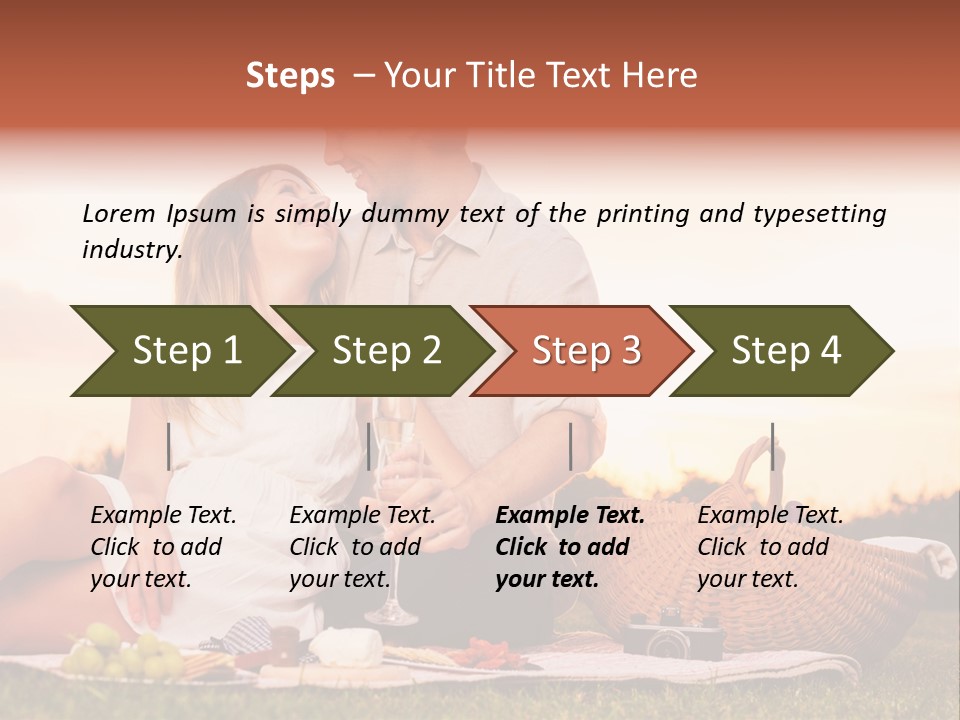 Steps – Your Title Text Here

Lorem Ipsum is simply dummy text of the printing and typesetting industry.

Step 1

Step 2

Step 3

Step 4

Example Text. Click to add your text.

Example Text. Click to add your text.

Example Text. Click to add your text.

Example Text. Click to add your text.